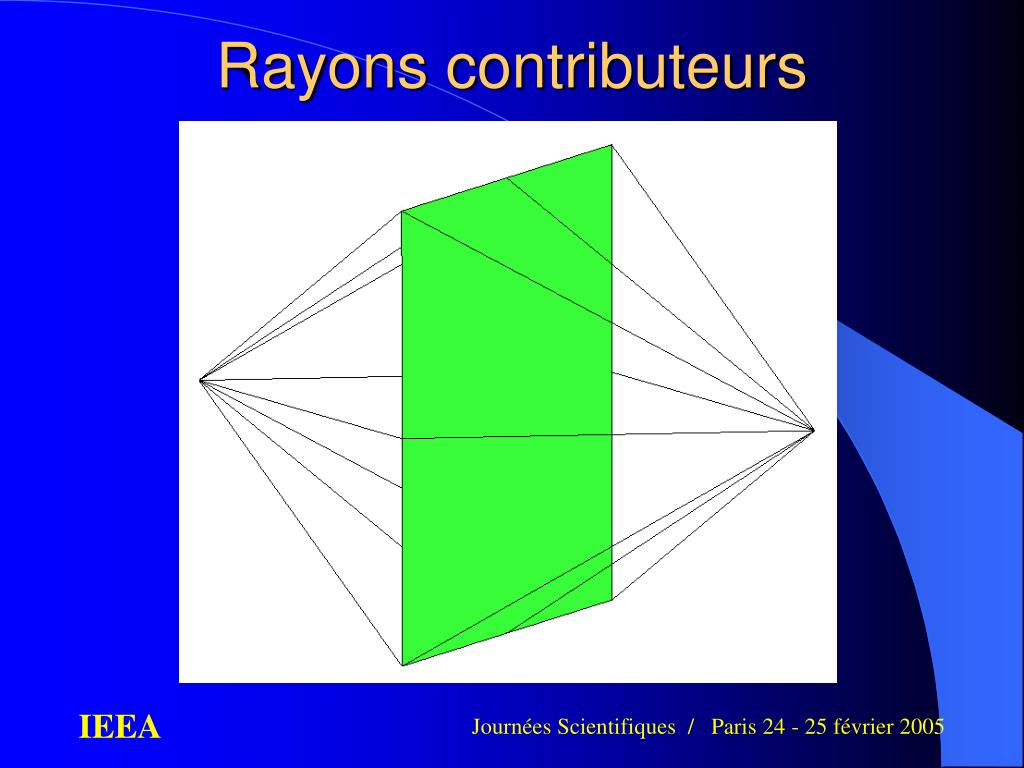 Rayons contributeurs

IEEA

Journées Scientifiques / Paris 24 - 25 février 2005